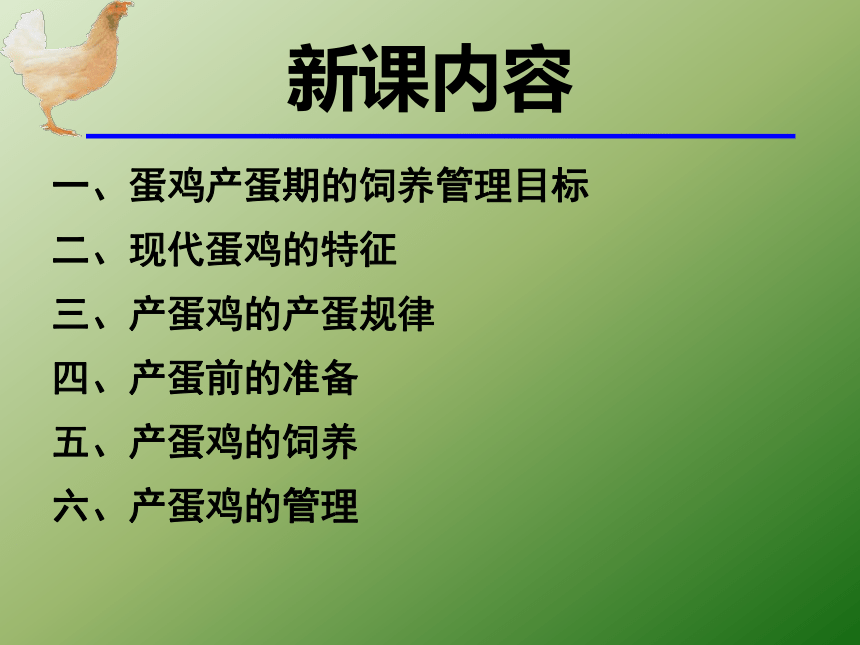 新课内容

一、蛋鸡产蛋期的饲养管理目标

二、现代蛋鸡的特征

三、产蛋鸡的产蛋规律

四、产蛋前的准备

五、产蛋鸡的饲养

六、产蛋鸡的管理